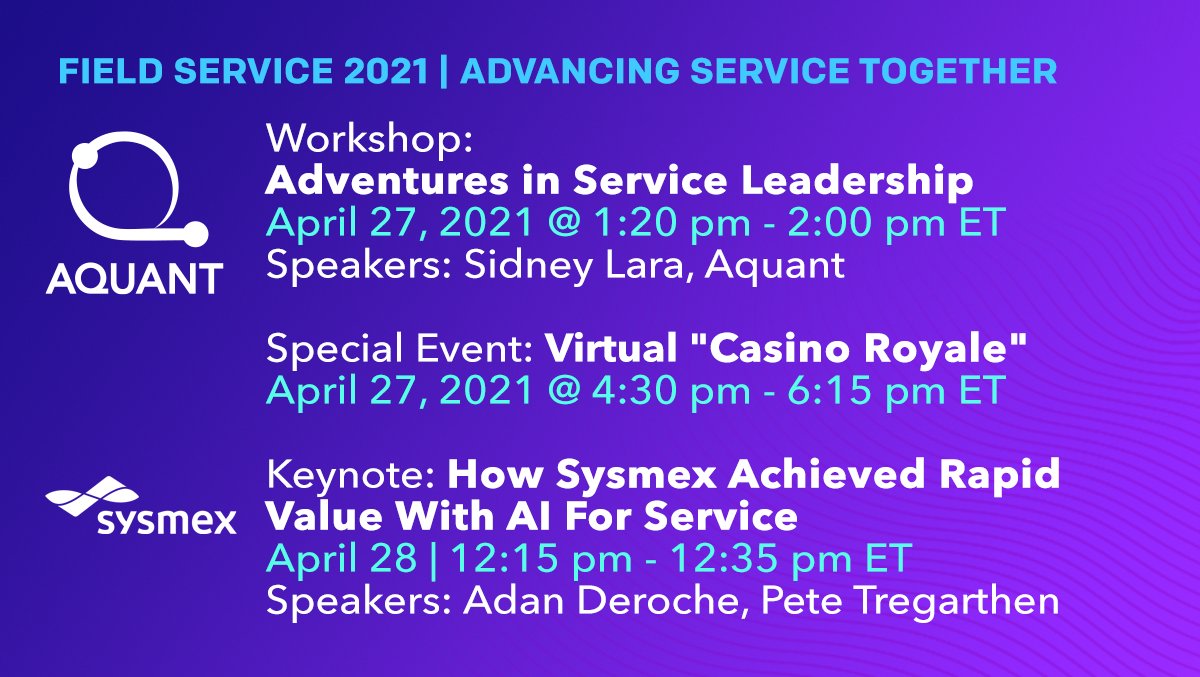 FIELD SERVICE 2021 | ADVANCING SERVICE TOGETHER

AQUANT

Workshop:
Adventures in Service Leadership
April 27, 2021 @ 1:20 pm - 2:00 pm ET
Speakers: Sidney Lara, Aquant

Special Event: Virtual "Casino Royale"
April 27, 2021 @ 4:30 pm - 6:15 pm ET

sysmex

Keynote: How Sysmex Achieved Rapid Value With AI For Service
April 28 | 12:15 pm - 12:35 pm ET
Speakers: Adan Deroche, Pete Tregarthen